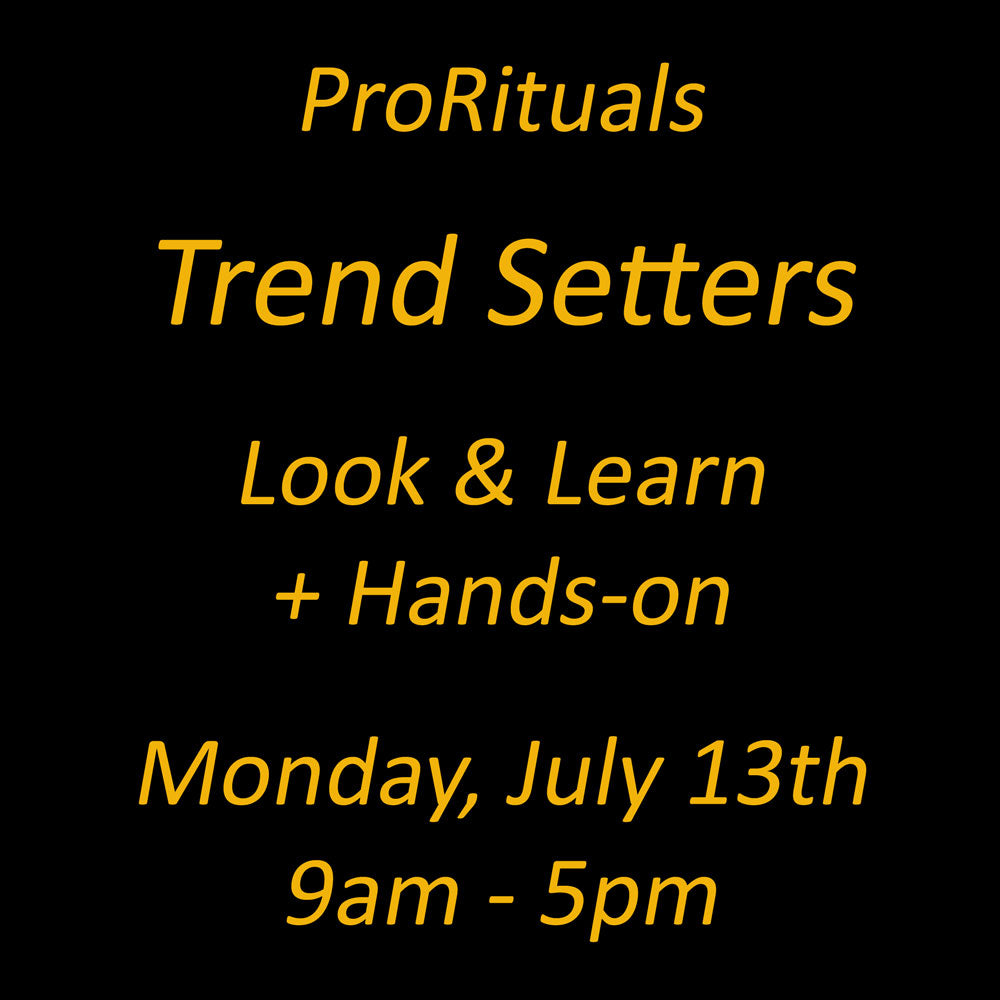 ProRituals

Trend Setters

Look & Learn
+ Hands-on

Monday, July 13th
9am - 5pm